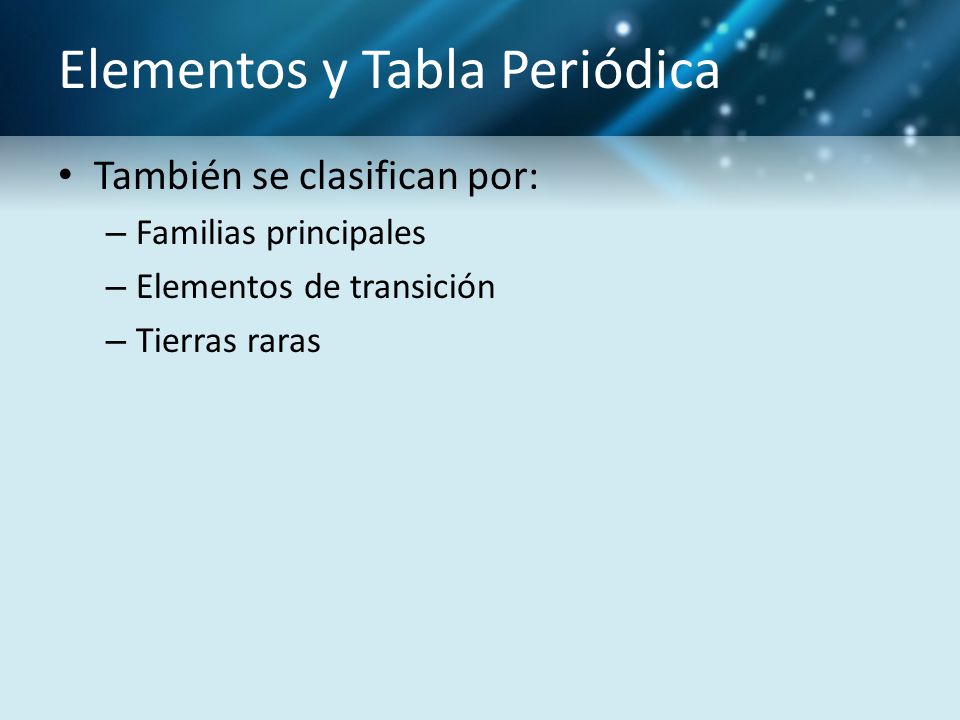 Elementos y Tabla Periódica

• También se clasifican por:
– Familias principales
– Elementos de transición
– Tierras raras